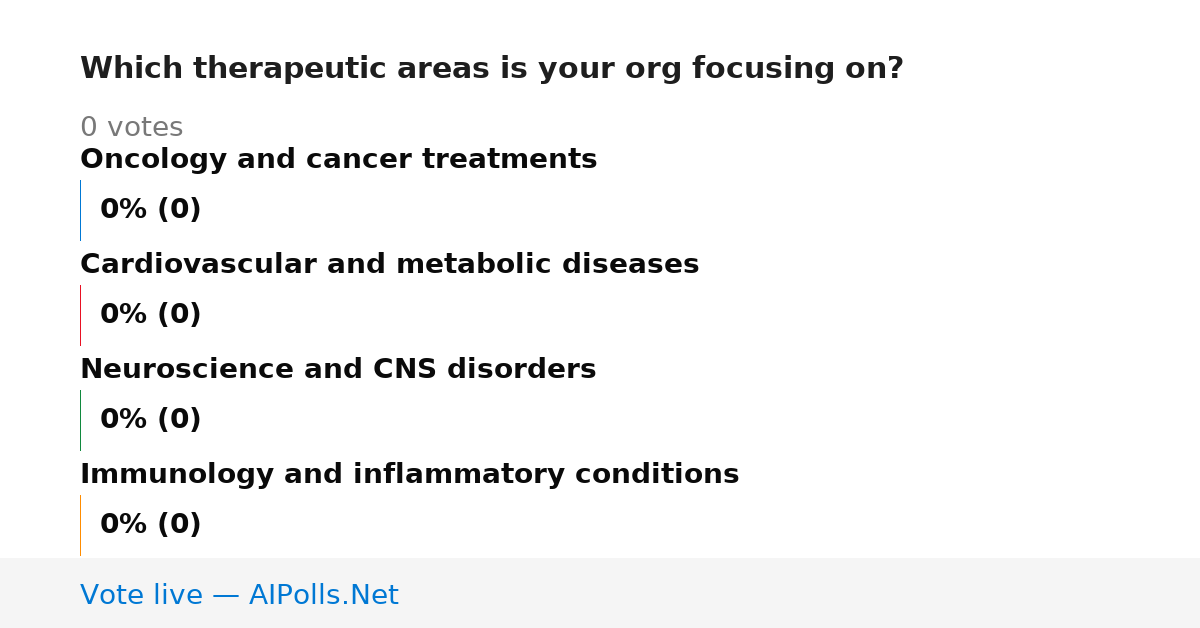 Which therapeutic areas is your org focusing on?

0 votes

Oncology and cancer treatments

0% (0)

Cardiovascular and metabolic diseases

0% (0)

Neuroscience and CNS disorders

0% (0)

Immunology and inflammatory conditions

0% (0)

Vote live — AIPolls.Net